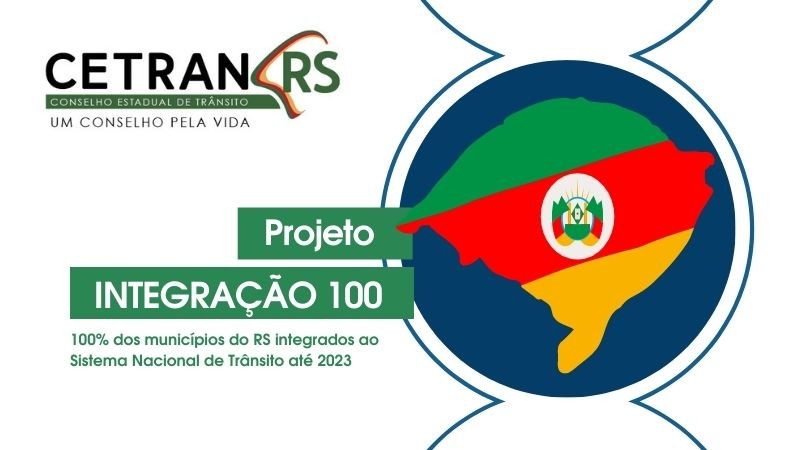 CETRAN RS
CONSELHO ESTADUAL DE TRÂNSITO
UM CONSELHO PELA VIDA

Projeto
INTEGRAÇÃO 100

100% dos municípios do RS integrados ao Sistema Nacional de Trânsito até 2023